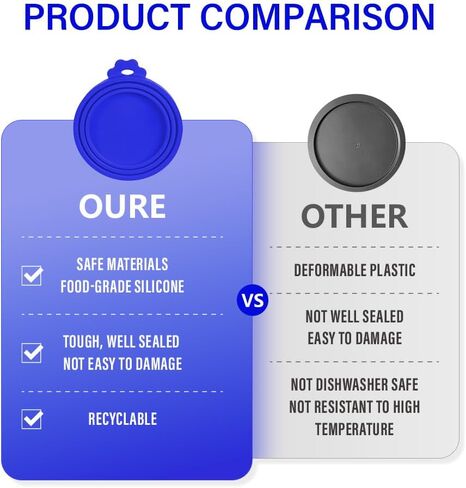 PRODUCT COMPARISON

OURE

SAFE MATERIALS
FOOD-GRADE SILICONE

TOUGH, WELL SEALED
NOT EASY TO DAMAGE

RECYCLABLE

VS

OTHER

DEFORMABLE PLASTIC

NOT WELL SEALED
EASY TO DAMAGE

NOT DISHWASHER SAFE
NOT RESISTANT TO HIGH TEMPERATURE